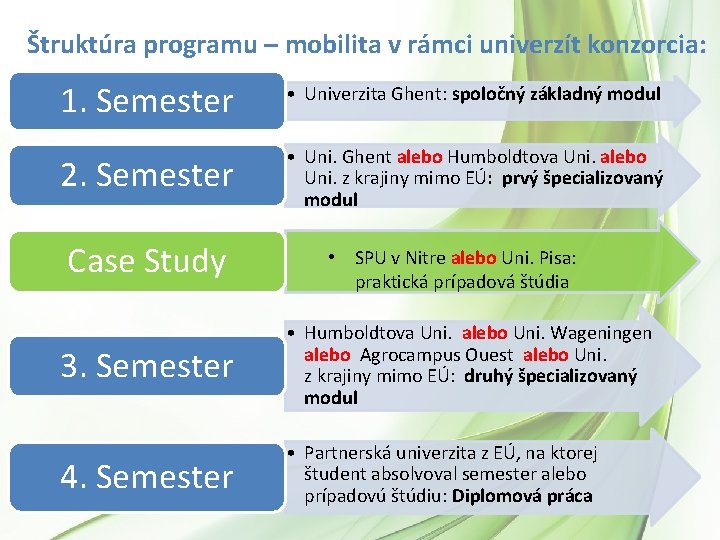 Štruktúra programu – mobilita v rámci univerzít konzorcia:

1. Semester

• Univerzita Ghent: spoločný základný modul

2. Semester

• Uni. Ghent alebo Humboldtova Uni. alebo Uni. z krajiny mimo EÚ: prvý špecializovaný modul

Case Study

• SPU v Nitre alebo Uni. Pisa: praktická prípadová štúdia

3. Semester

• Humboldtova Uni. alebo Uni. Wageningen alebo Agrocampus Ouest alebo Uni. z krajiny mimo EÚ: druhý špecializovaný modul

4. Semester

• Partnerská univerzita z EÚ, na ktorej študent absolvoval semester alebo prípadovú štúdiu: Diplomová práca